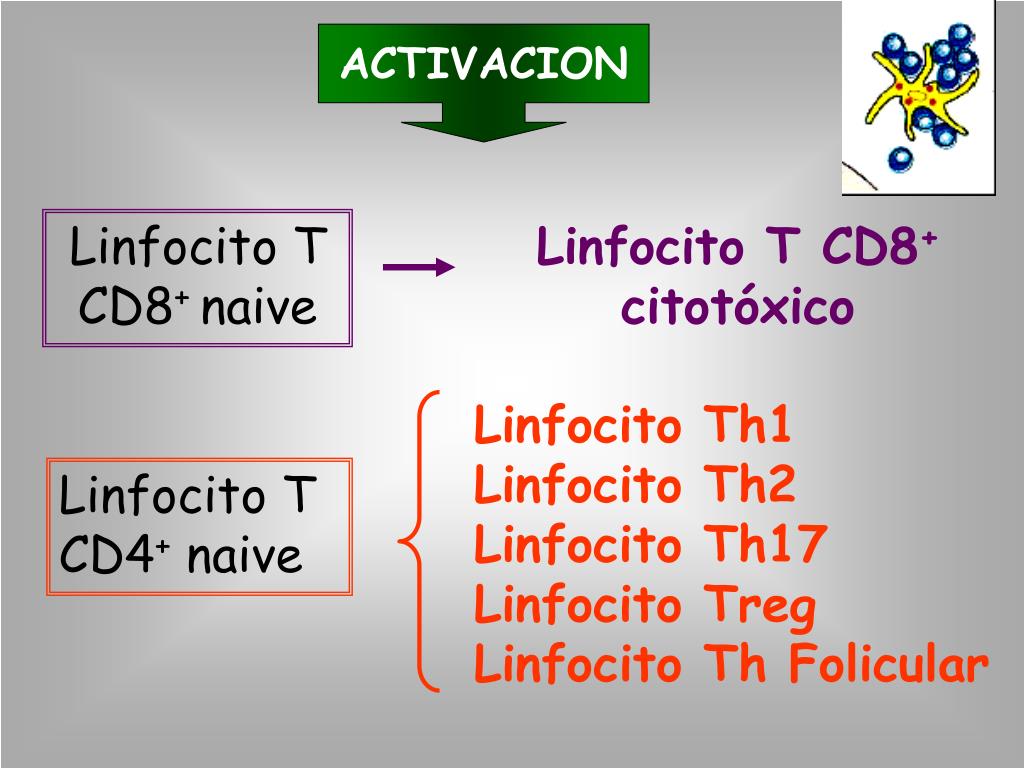 ACTIVACION

Linfocito T $CD8^+$ naive

Linfocito T $CD8^+$ citotóxico

Linfocito T $CD4^+$ naive

Linfocito Th1
Linfocito Th2
Linfocito Th17
Linfocito Treg
Linfocito Th Folicular